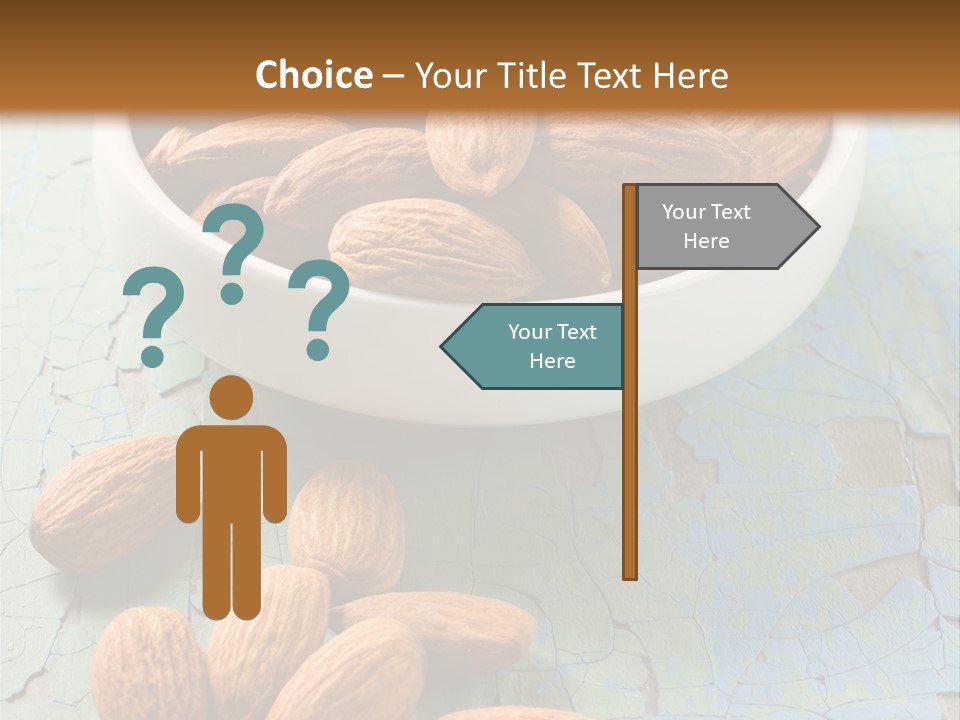 Choice – Your Title Text Here

? ? ?

Your Text Here

Your Text Here